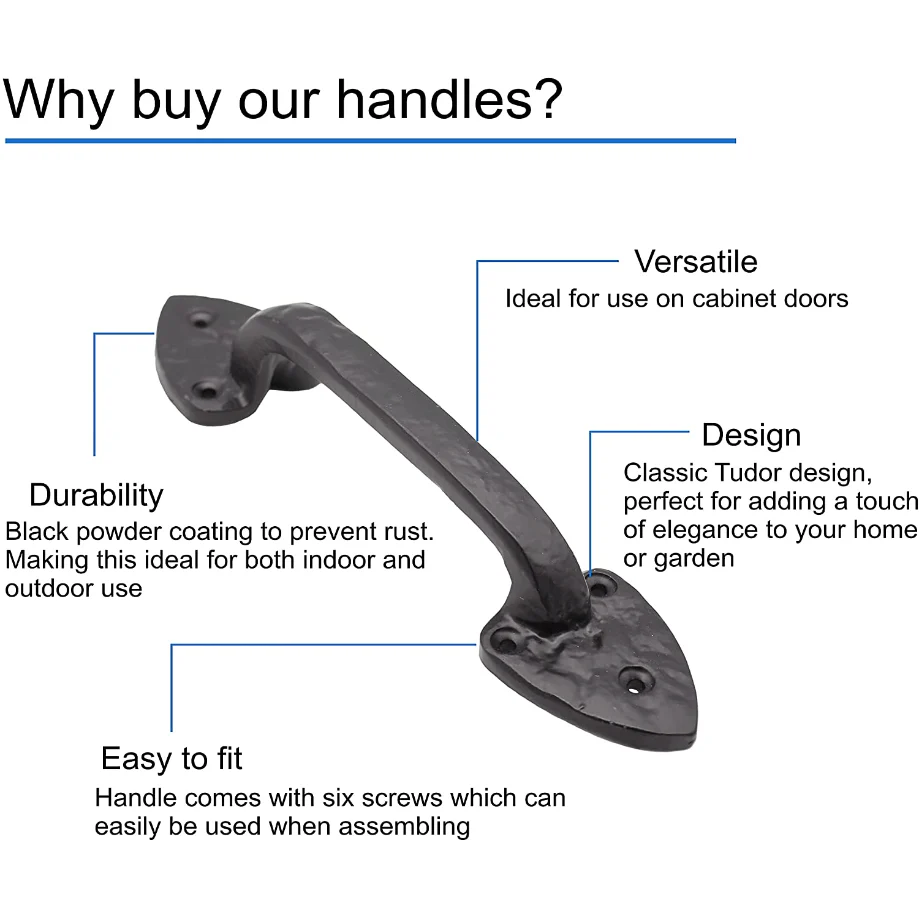 Why buy our handles?

Versatile
Ideal for use on cabinet doors

Durability
Black powder coating to prevent rust. Making this ideal for both indoor and outdoor use

Design
Classic Tudor design, perfect for adding a touch of elegance to your home or garden

Easy to fit
Handle comes with six screws which can easily be used when assembling